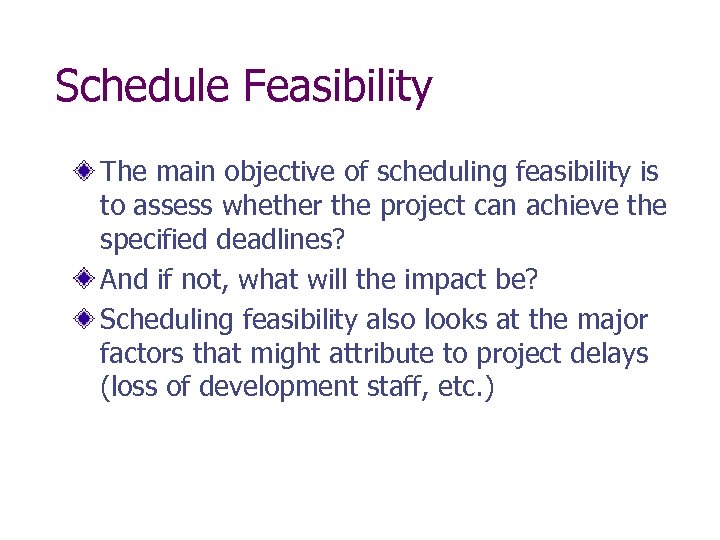 Schedule Feasibility

The main objective of scheduling feasibility is to assess whether the project can achieve the specified deadlines?

And if not, what will the impact be?

Scheduling feasibility also looks at the major factors that might attribute to project delays (loss of development staff, etc.)